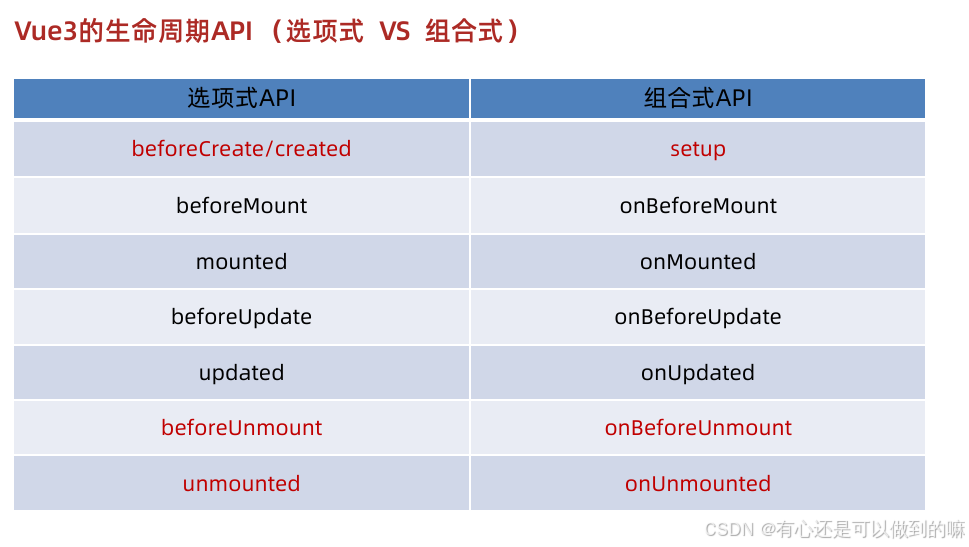 Vue3的生命周期API （选项式 VS 组合式）

| 选项式API | 组合式API |
|---|---|
| beforeCreate/created | setup |
| beforeMount | onBeforeMount |
| mounted | onMounted |
| beforeUpdate | onBeforeUpdate |
| updated | onUpdated |
| beforeUnmount | onBeforeUnmount |
| unmounted | onUnmounted |

CSDN @有心还是可以做到的嘛